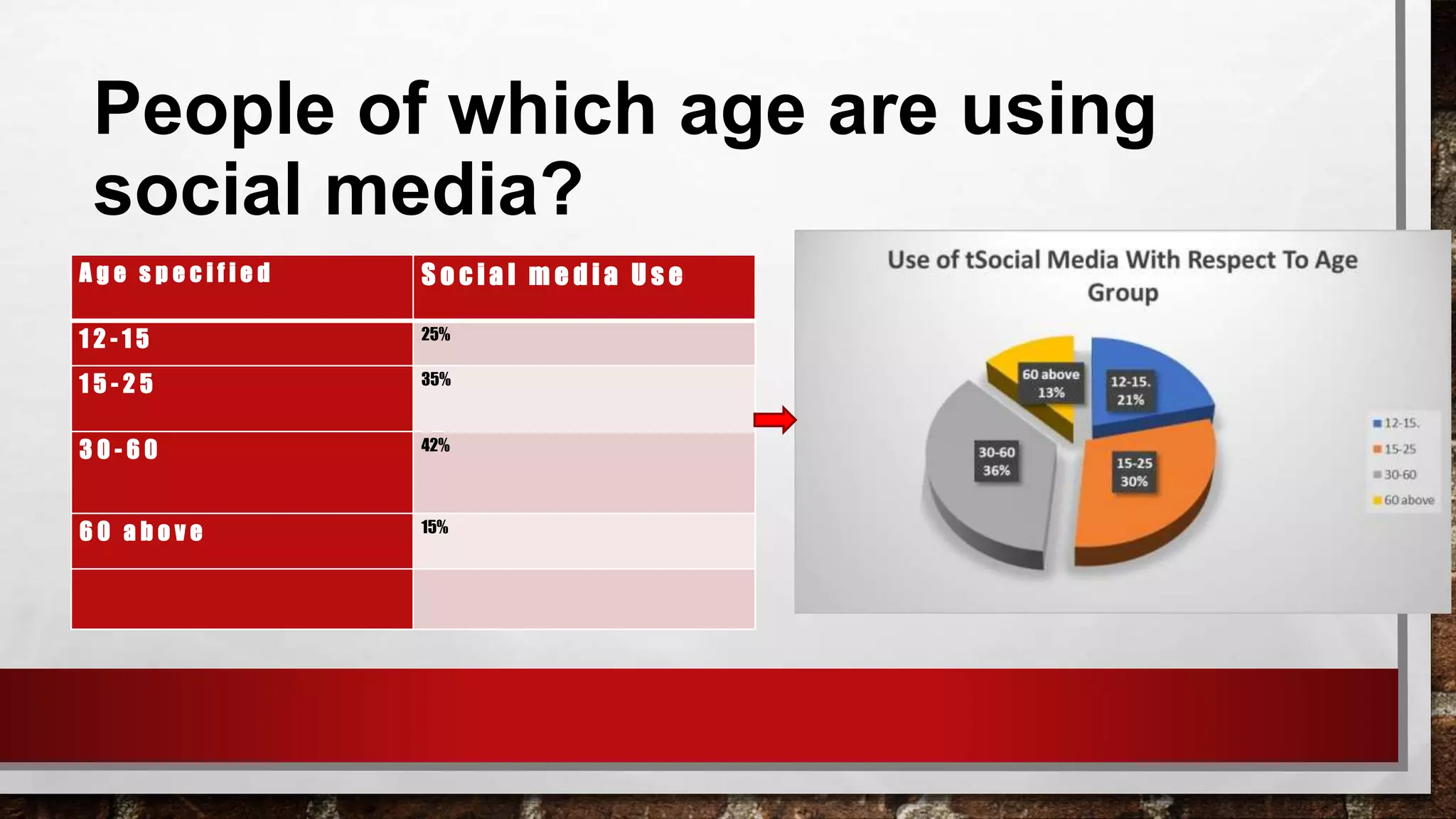 People of which age are using social media?

| Age specified | Social media Use |
|---|---|
| 12-15 | 25% |
| 15-25 | 35% |
| 30-60 | 42% |
| 60 above | 15% |
| | |

Use of tSocial Media With Respect To Age Group

60 above 13%

12-15. 21%

30-60 36%

15-25 30%

12-15.
15-25
30-60
60 above